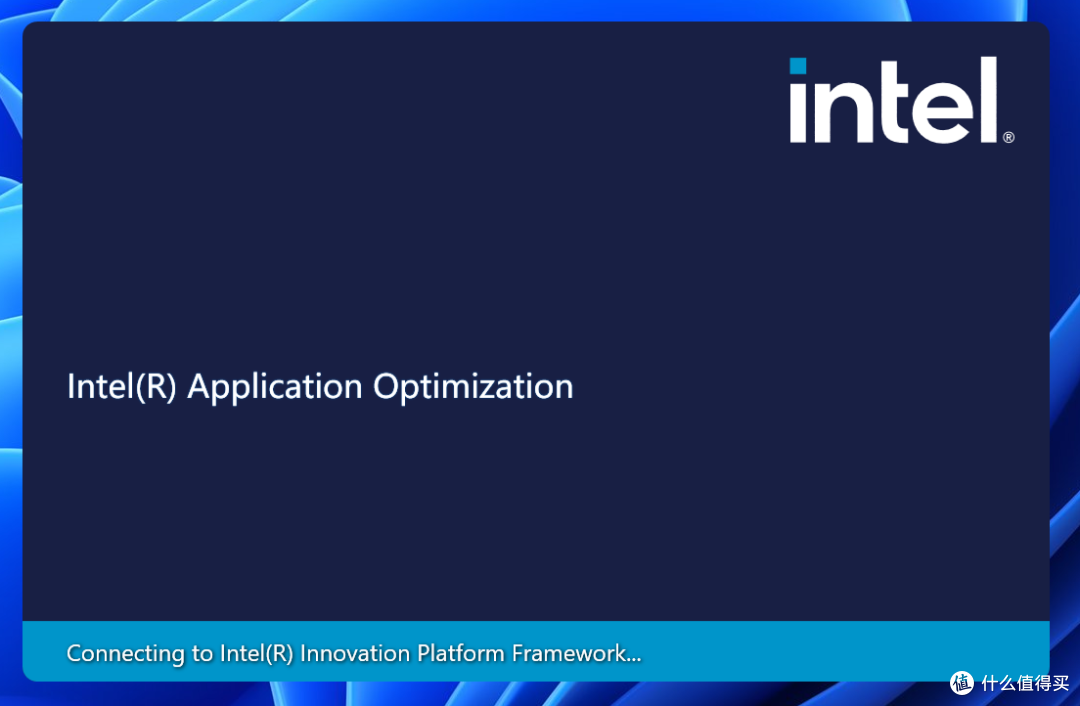 intel®

Intel(R) Application Optimization

Connecting to Intel(R) Innovation Platform Framework...

值 什么值得买